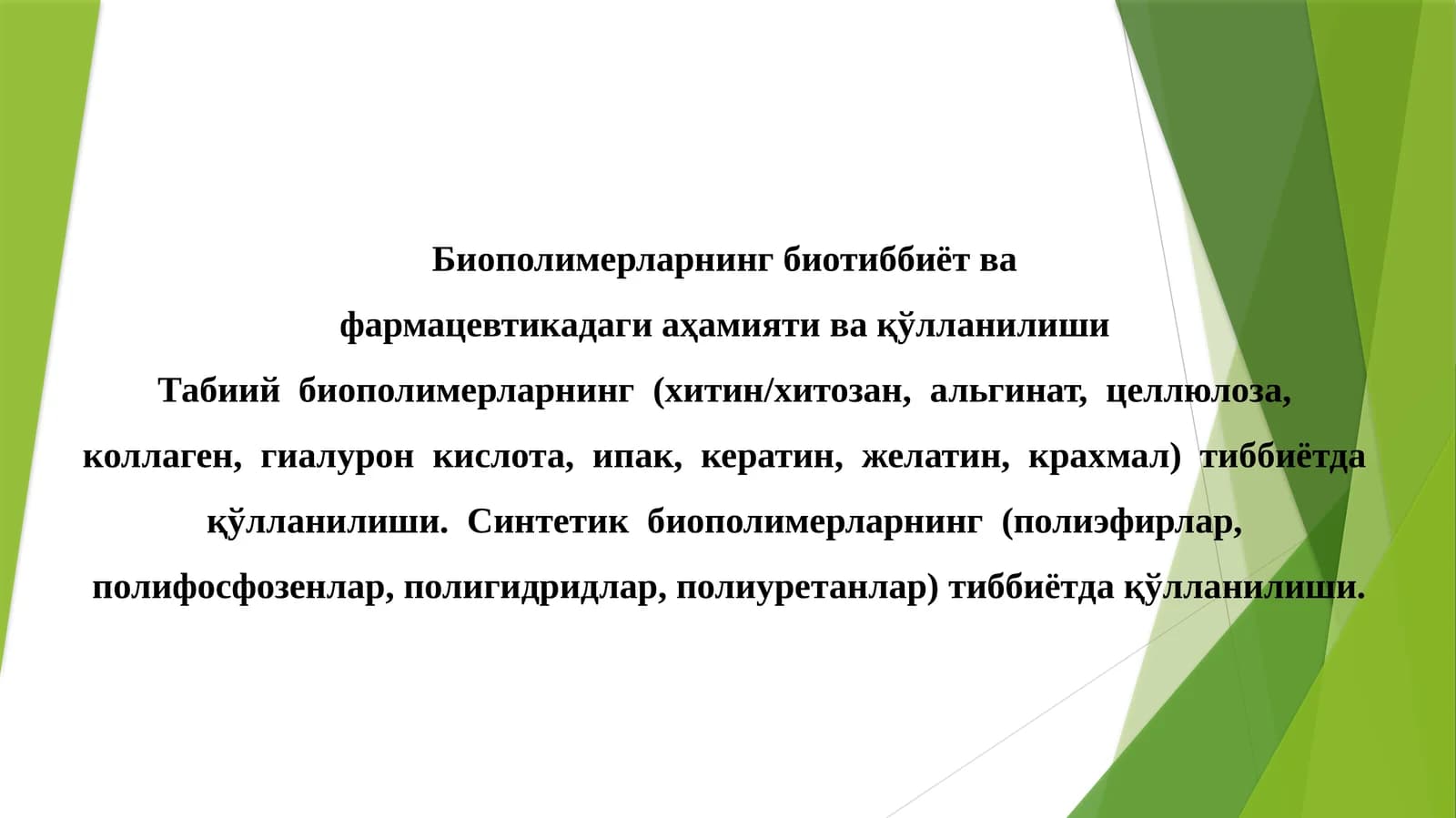 Биополимерларнинг биотиббиёт ва фармацевтикадаги аҳамияти ва қўлланилиши

Табиий биополимерларнинг (хитин/хитозан, альгинат, целлюлоза, коллаген, гиалурон кислота, ипак, кератин, желатин, крахмал) тиббиётда қўлланилиши. Синтетик биополимерларнинг (полиэфирлар, полифосфозенлар, полигидридлар, полиуретанлар) тиббиётда қўлланилиши.